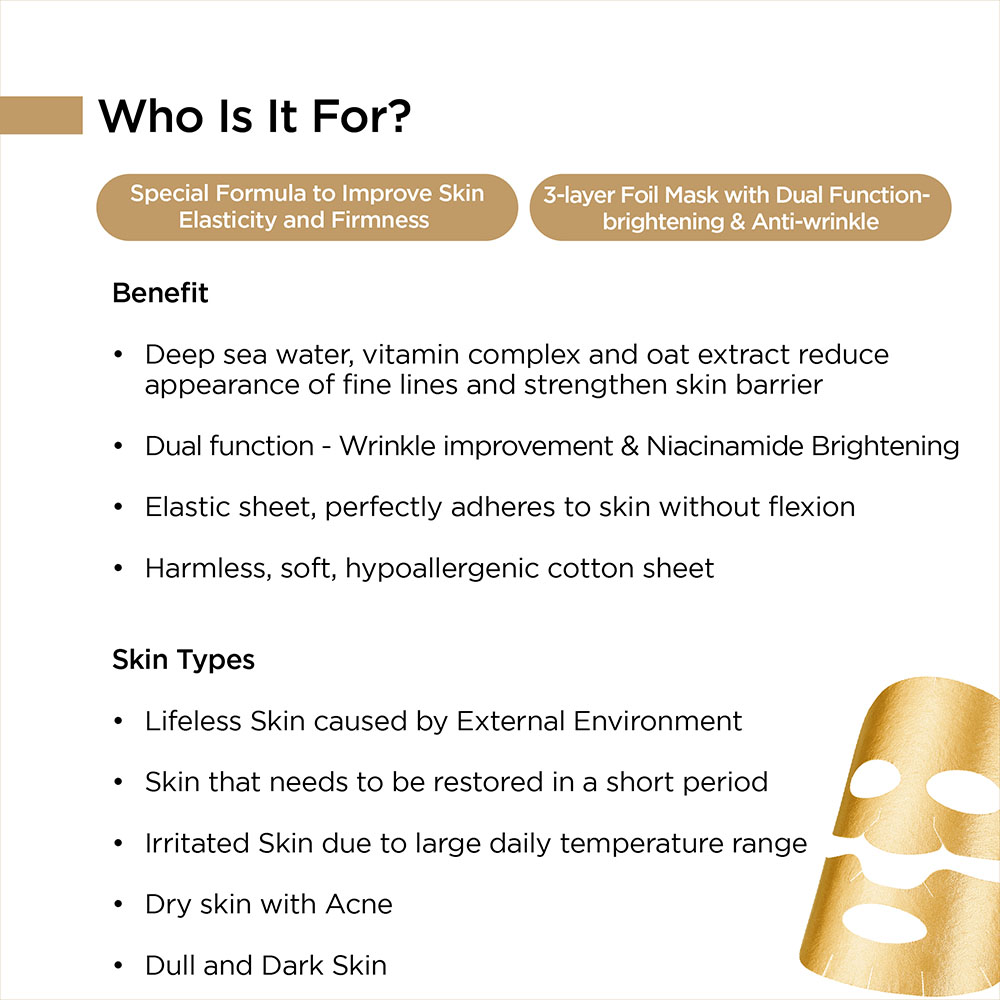 Who Is It For?

Special Formula to Improve Skin Elasticity and Firmness

3-layer Foil Mask with Dual Function-brightening & Anti-wrinkle

Benefit

• Deep sea water, vitamin complex and oat extract reduce appearance of fine lines and strengthen skin barrier

• Dual function - Wrinkle improvement & Niacinamide Brightening

• Elastic sheet, perfectly adheres to skin without flexion

• Harmless, soft, hypoallergenic cotton sheet

Skin Types

• Lifeless Skin caused by External Environment

• Skin that needs to be restored in a short period

• Irritated Skin due to large daily temperature range

• Dry skin with Acne

• Dull and Dark Skin